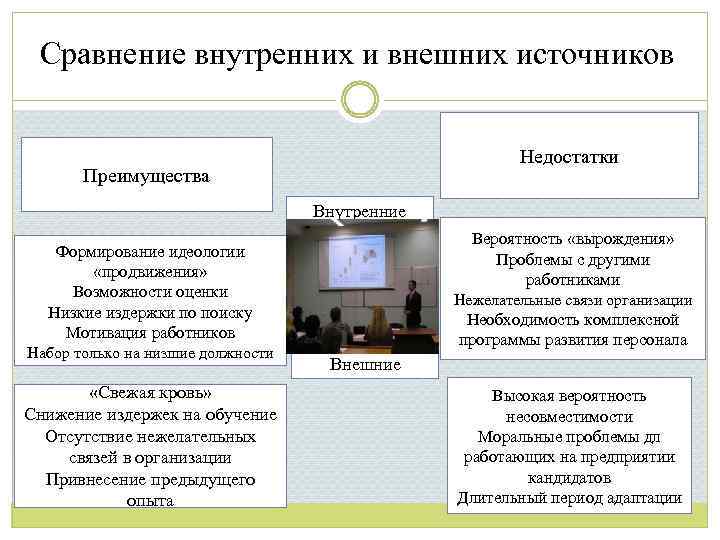 Сравнение внутренних и внешних источников

Преимущества

Недостатки

Внутренние

Формирование идеологии «продвижения»
Возможности оценки
Низкие издержки по поиску
Мотивация работников
Набор только на низшие должности

Вероятность «вырождения»
Проблемы с другими работниками
Нежелательные связи организации
Необходимость комплексной программы развития персонала

Внешние

«Свежая кровь»
Снижение издержек на обучение
Отсутствие нежелательных связей в организации
Привнесение предыдущего опыта

Высокая вероятность несовместимости
Моральные проблемы дл работающих на предприятии кандидатов
Длительный период адаптации